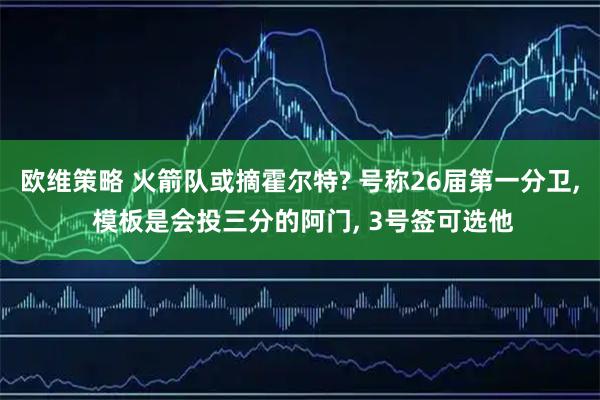 欧维策略 火箭队或摘霍尔特? 号称26届第一分卫, 模板是会投三分的阿门, 3号签可选他